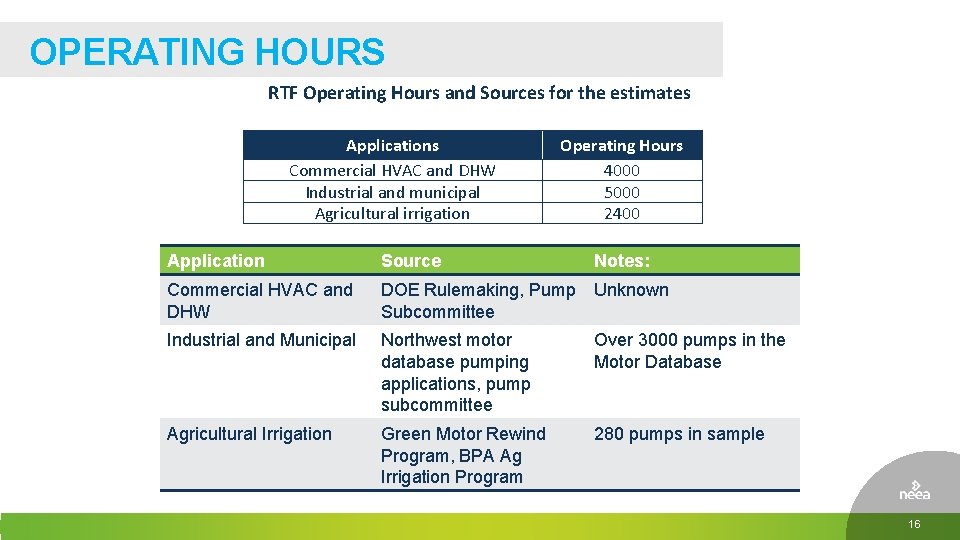 OPERATING HOURS

RTF Operating Hours and Sources for the estimates

| Applications | Operating Hours |
|---|---|
| Commercial HVAC and DHW | 4000 |
| Industrial and municipal | 5000 |
| Agricultural irrigation | 2400 |

| Application | Source | Notes: |
|---|---|---|
| Commercial HVAC and DHW | DOE Rulemaking, Pump Subcommittee | Unknown |
| Industrial and Municipal | Northwest motor database pumping applications, pump subcommittee | Over 3000 pumps in the Motor Database |
| Agricultural Irrigation | Green Motor Rewind Program, BPA Ag Irrigation Program | 280 pumps in sample |

neea

16